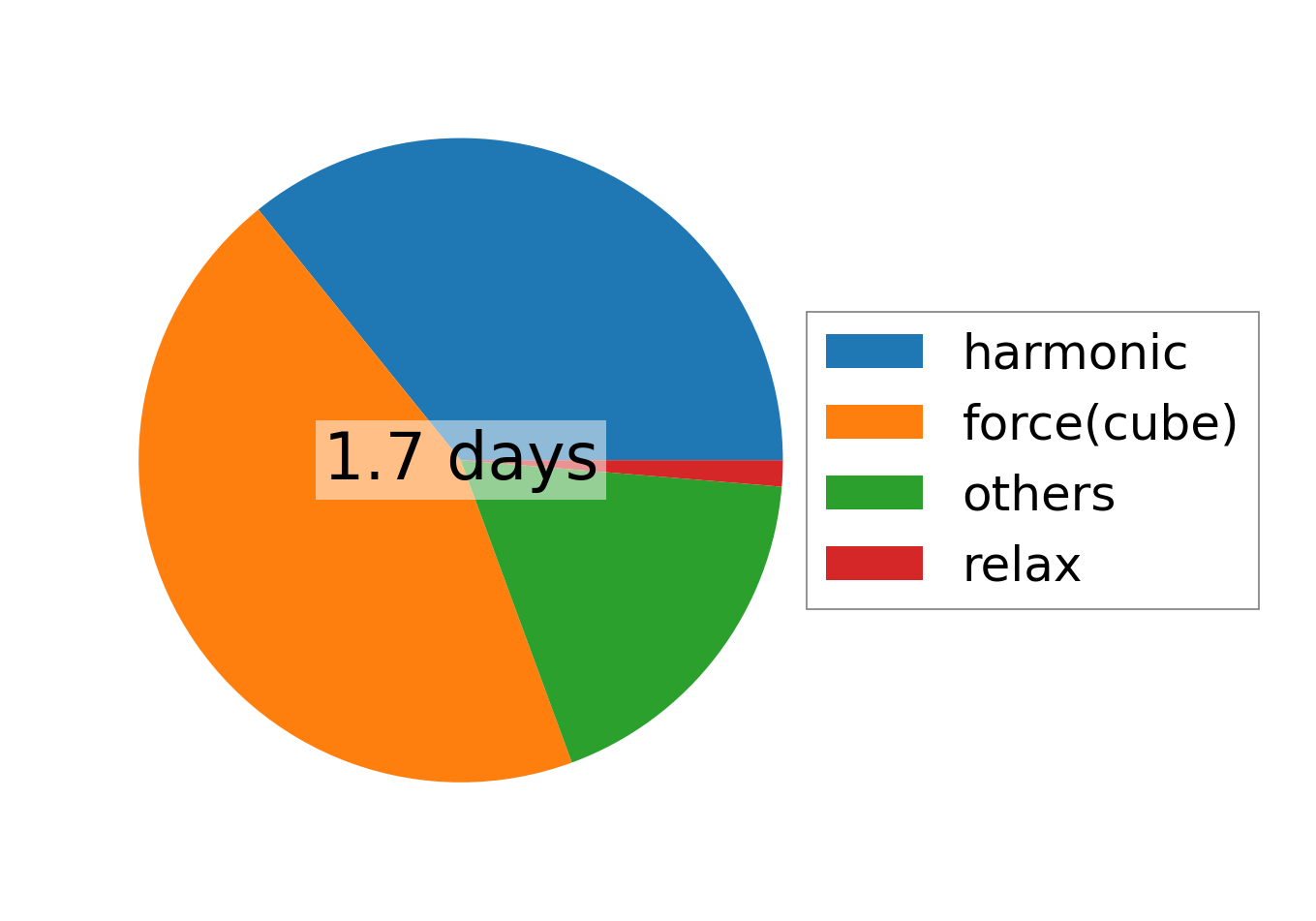 1.7 days

harmonic
force(cube)
others
relax